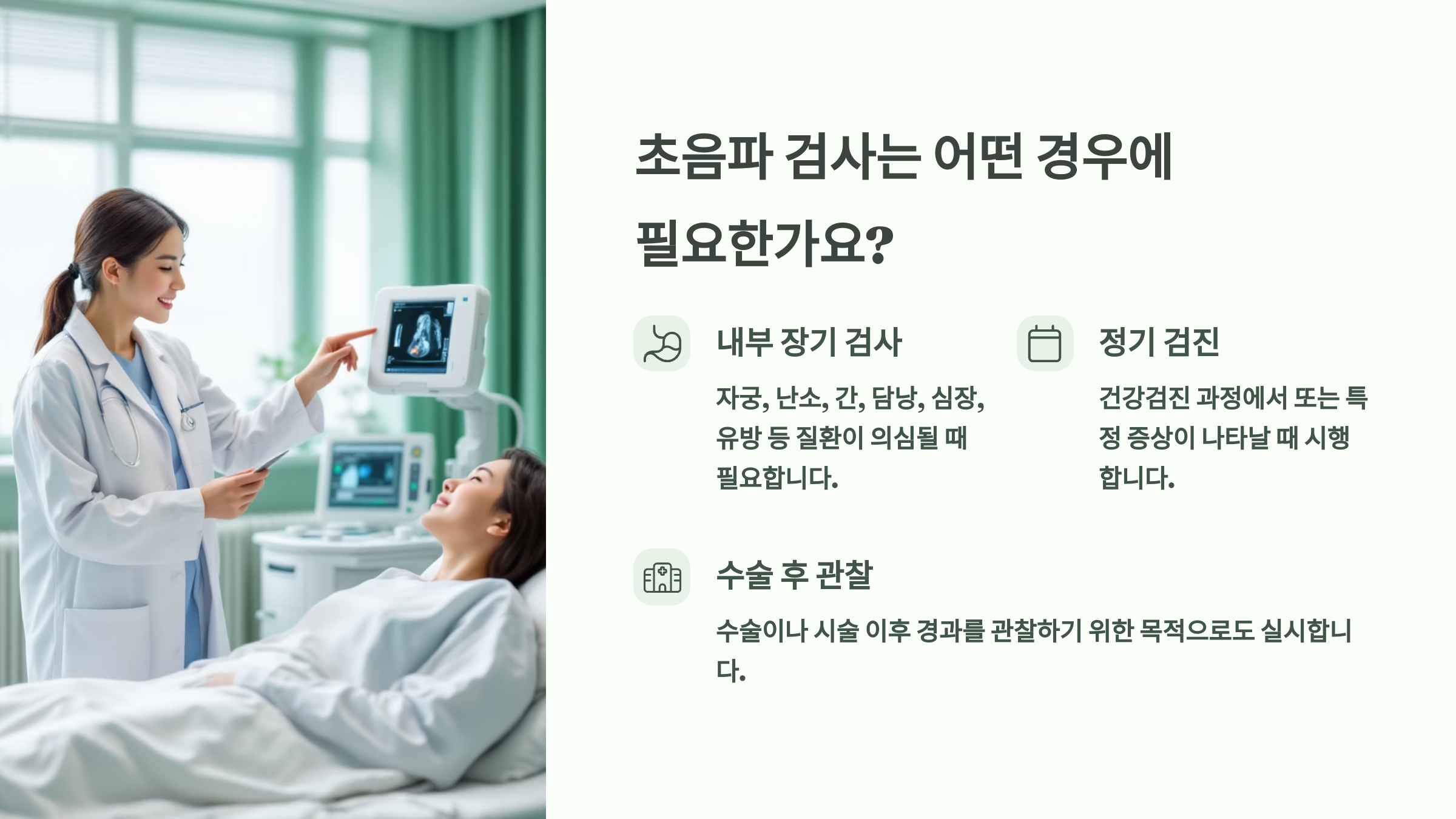 초음파 검사는 어떤 경우에 필요한가요?

내부 장기 검사

자궁, 난소, 간, 담낭, 심장, 유방 등 질환이 의심될 때 필요합니다.

정기 검진

건강검진 과정에서 또는 특정 증상이 나타날 때 시행합니다.

수술 후 관찰

수술이나 시술 이후 경과를 관찰하기 위한 목적으로도 실시합니다.